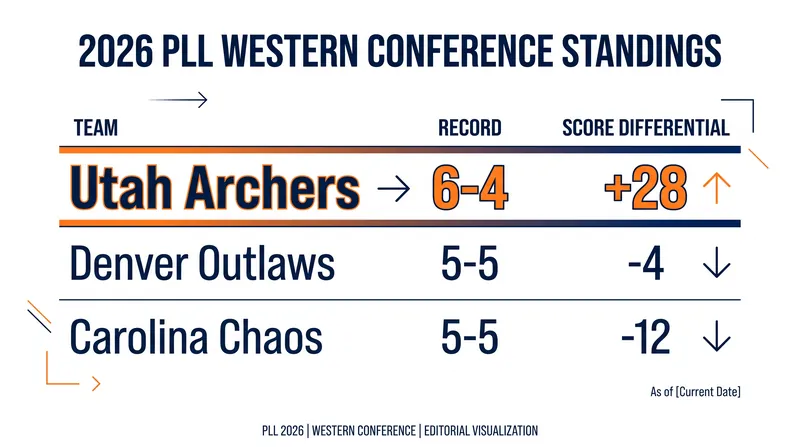 2026 PLL WESTERN CONFERENCE STANDINGS

| TEAM | RECORD | SCORE DIFFERENTIAL |
|---|---|---|
| Utah Archers → | 6-4 | +28 ↑ |
| Denver Outlaws | 5-5 | -4 ↓ |
| Carolina Chaos | 5-5 | -12 ↓ |

As of [Current Date]

PLL 2026 | WESTERN CONFERENCE | EDITORIAL VISUALIZATION